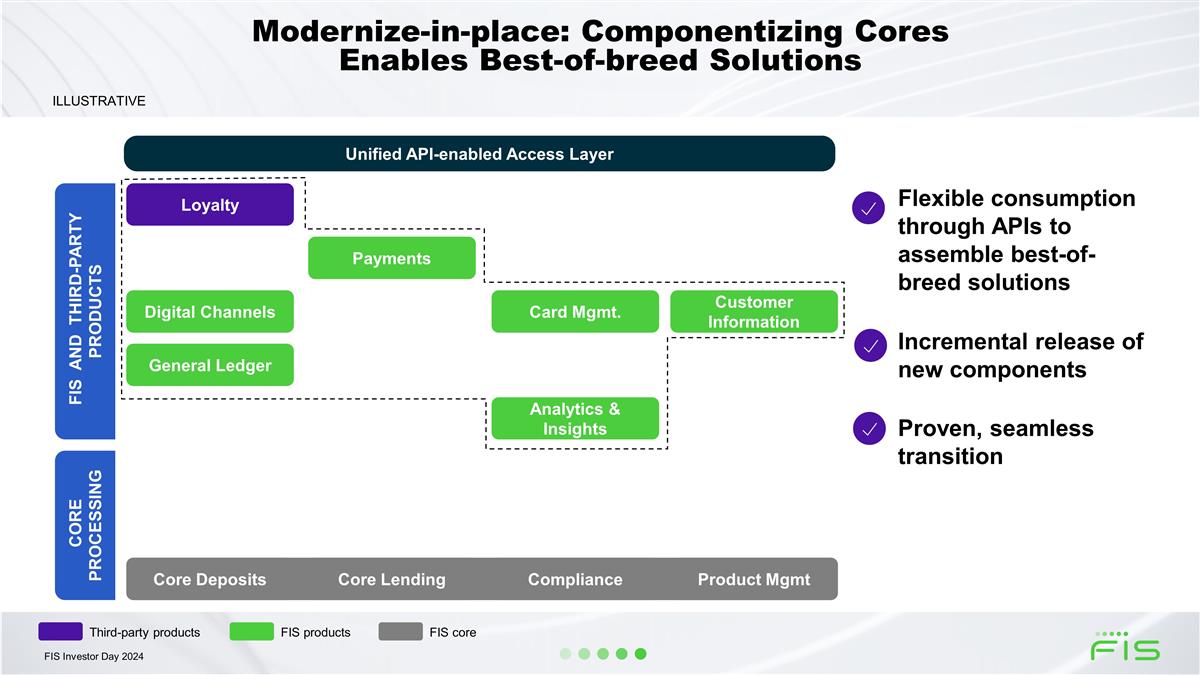 Modernize-in-place: Componentizing Cores Enables Best-of-breed Solutions

ILLUSTRATIVE

Unified API-enabled Access Layer

FIS AND THIRD-PARTY PRODUCTS

Loyalty

Payments

Digital Channels

Card Mgmt.

Customer Information

General Ledger

Analytics & Insights

CORE PROCESSING

Core Deposits

Core Lending

Compliance

Product Mgmt

Flexible consumption through APIs to assemble best-of-breed solutions

Incremental release of new components

Proven, seamless transition

Third-party products

FIS products

FIS core

FIS Investor Day 2024

FIS